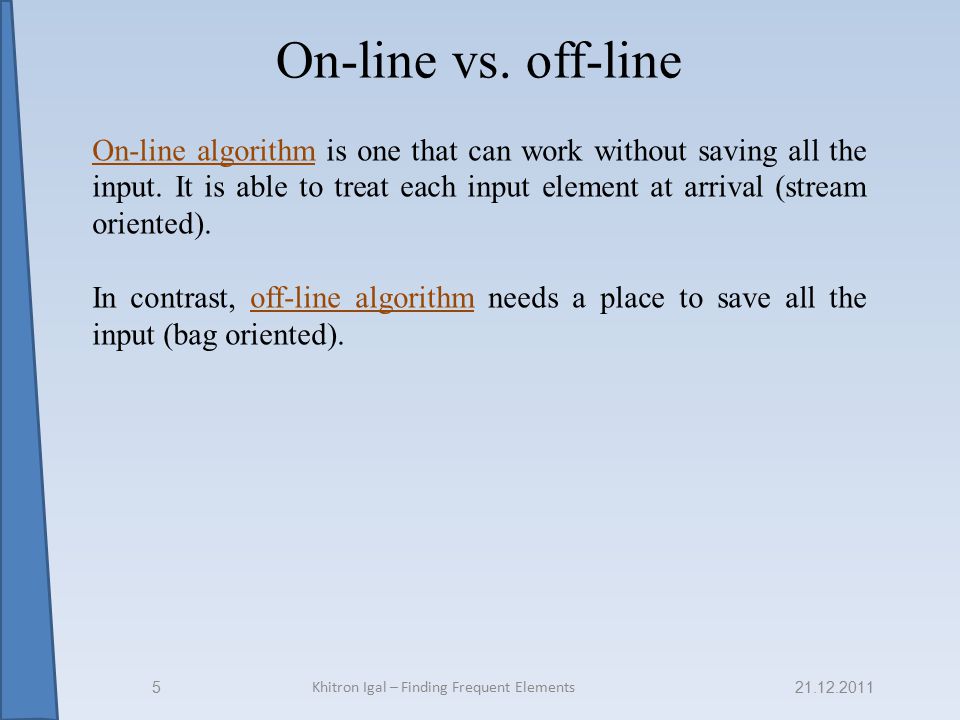 On-line vs. off-line

On-line algorithm is one that can work without saving all the input. It is able to treat each input element at arrival (stream oriented).

In contrast, off-line algorithm needs a place to save all the input (bag oriented).

5

Khitron Igal – Finding Frequent Elements

21.12.2011